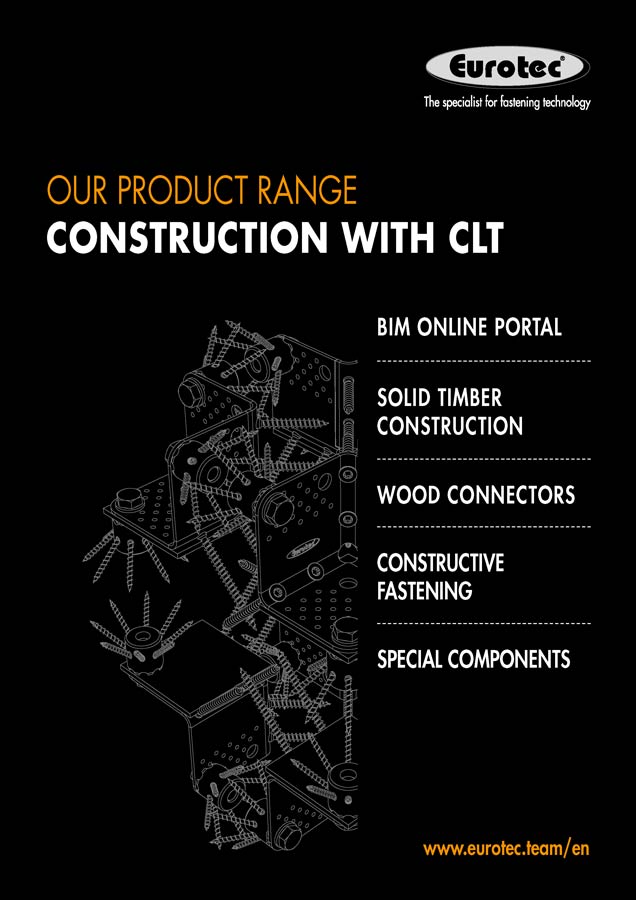 Eurotec®
The specialist for fastening technology

OUR PRODUCT RANGE
CONSTRUCTION WITH CLT

BIM ONLINE PORTAL

SOLID TIMBER CONSTRUCTION

WOOD CONNECTORS

CONSTRUCTIVE FASTENING

SPECIAL COMPONENTS

www.eurotec.team/en